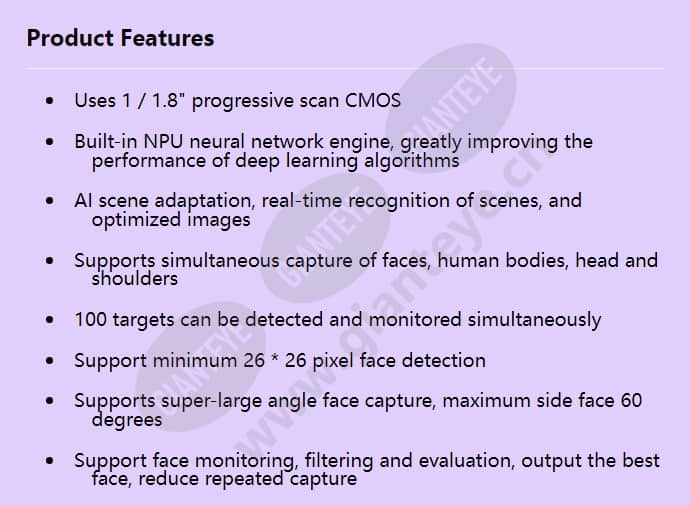 Product Features

- Uses 1 / 1.8" progressive scan CMOS
- Built-in NPU neural network engine, greatly improving the performance of deep learning algorithms
- AI scene adaptation, real-time recognition of scenes, and optimized images
- Supports simultaneous capture of faces, human bodies, head and shoulders
- 100 targets can be detected and monitored simultaneously
- Support minimum 26 * 26 pixel face detection
- Supports super-large angle face capture, maximum side face 60 degrees
- Support face monitoring, filtering and evaluation, output the best face, reduce repeated capture

GIANTEYE GIANTEYE GIANTEYE www.gianteye.cn